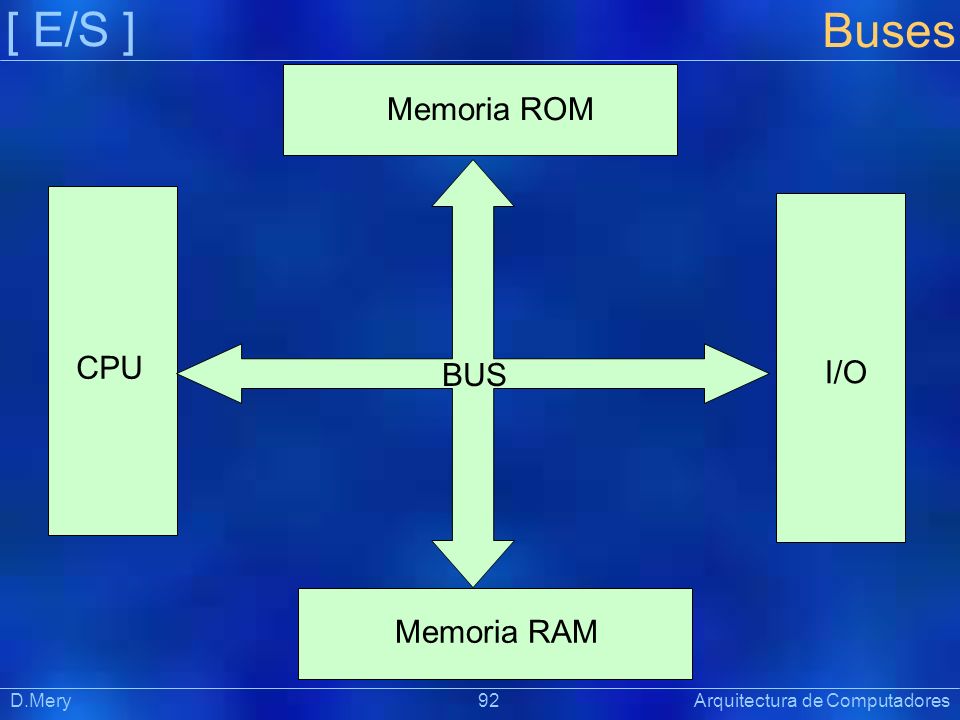 [ E/S ]

Buses

Memoria ROM

CPU

BUS

I/O

Memoria RAM

D.Mery

92

Arquitectura de Computadores